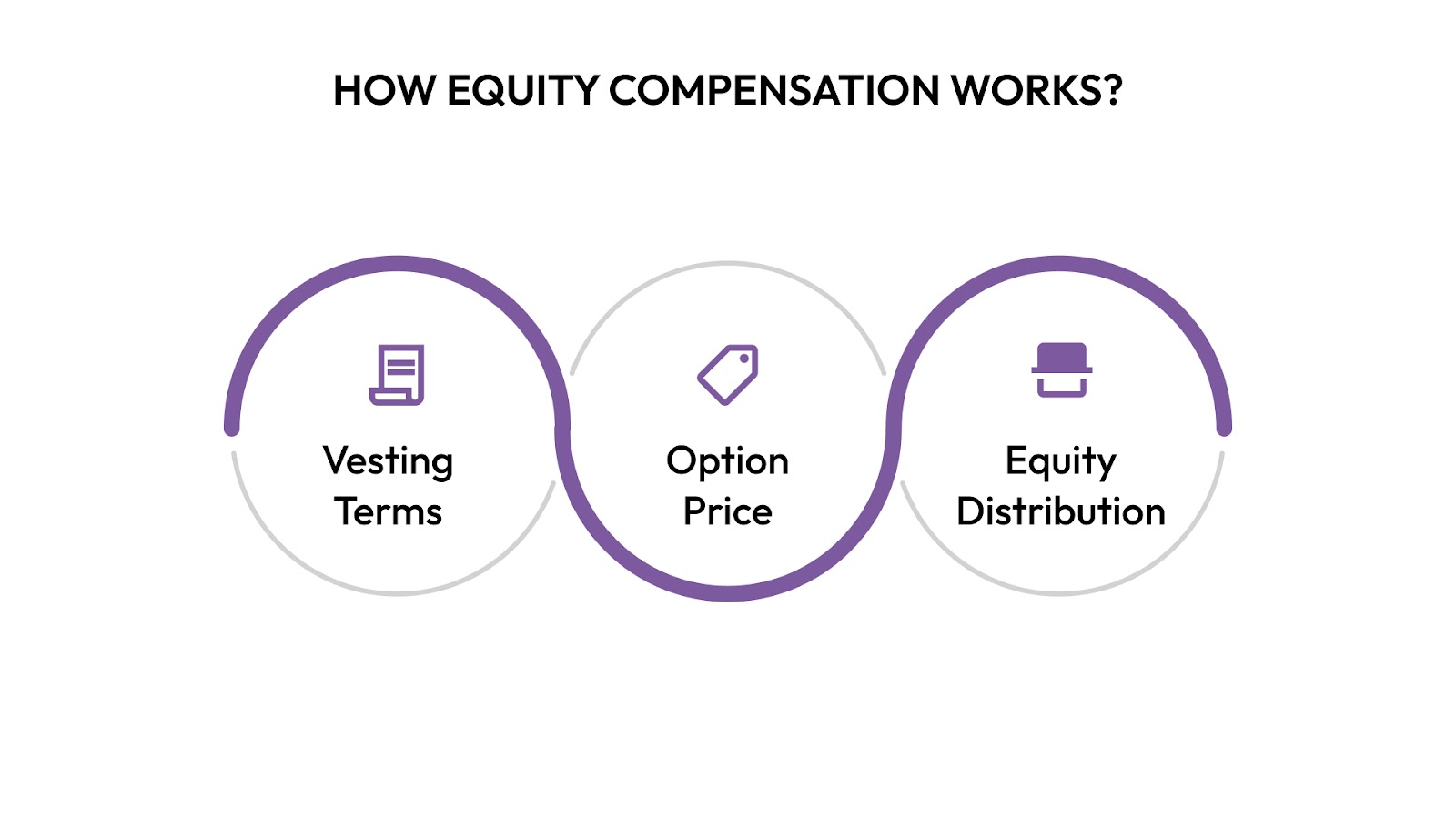 HOW EQUITY COMPENSATION WORKS?

Vesting Terms

Option Price

Equity Distribution